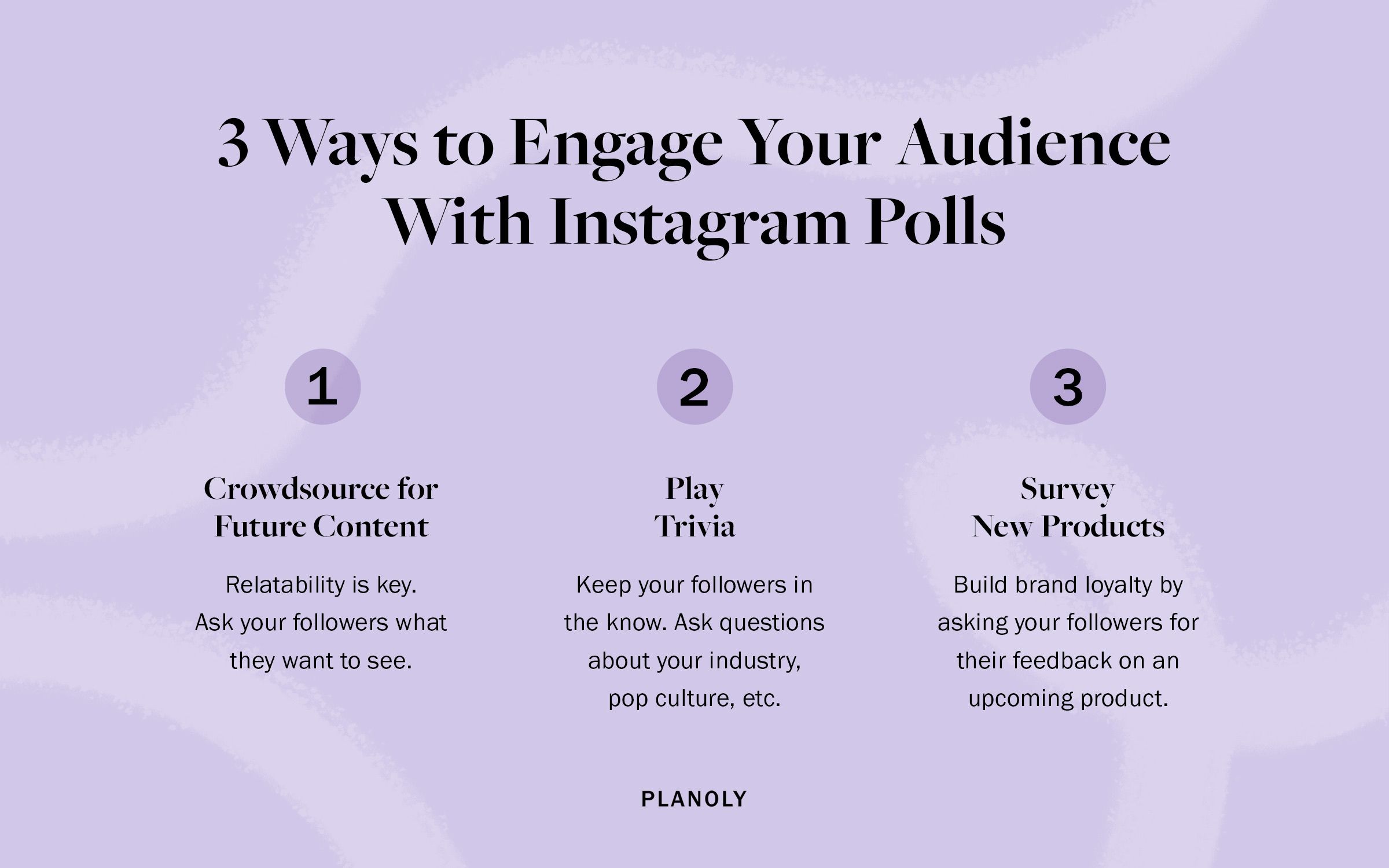 3 Ways to Engage Your Audience With Instagram Polls

1

Crowdsource for Future Content

Relatability is key. Ask your followers what they want to see.

2

Play Trivia

Keep your followers in the know. Ask questions about your industry, pop culture, etc.

3

Survey New Products

Build brand loyalty by asking your followers for their feedback on an upcoming product.

PLANOLY